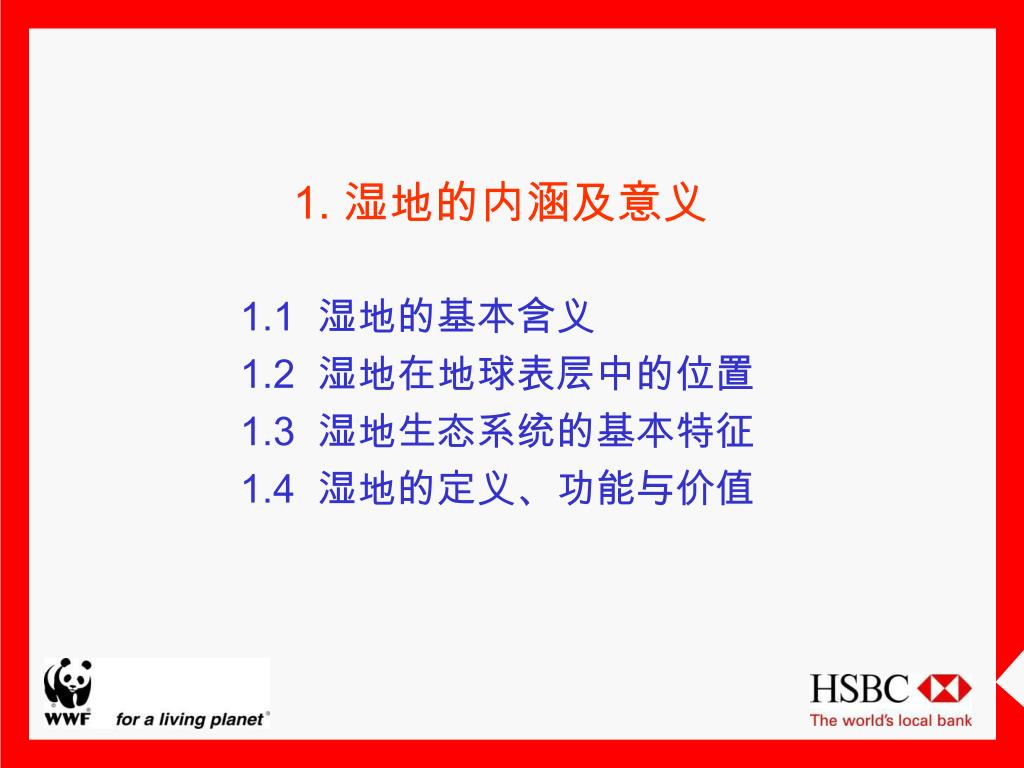 1. 湿地的内涵及意义

1.1 湿地的基本含义
1.2 湿地在地球表层中的位置
1.3 湿地生态系统的基本特征
1.4 湿地的定义、功能与价值

WWF for a living planet®

HSBC
The world's local bank